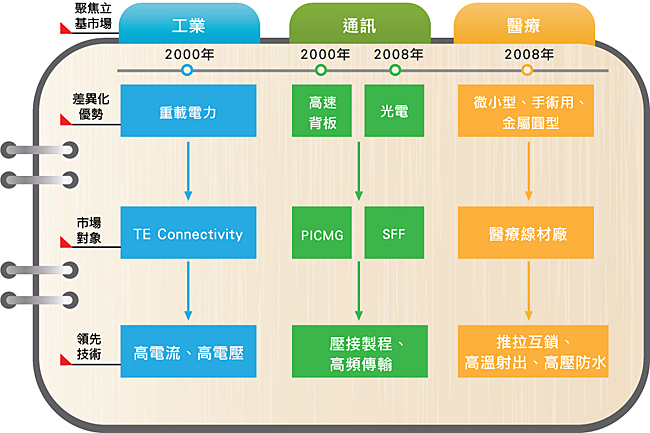 聚焦立基市場

工業

通訊

醫療

2000年

2000年

2008年

2008年

差異化優勢

重載電力

高速背板

光電

微小型、手術用、金屬圓型

市場對象

TE Connectivity

PICMG

SFF

醫療線材廠

領先技術

高電流、高電壓

壓接製程、高頻傳輸

推拉互鎖、高溫射出、高壓防水